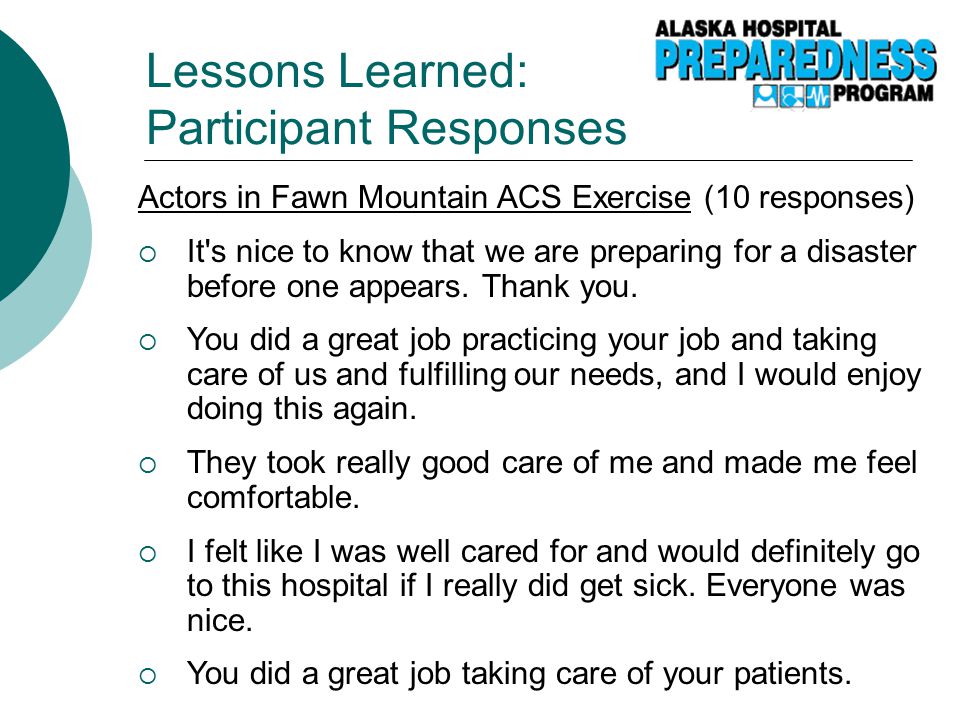 Lessons Learned: Participant Responses

ALASKA HOSPITAL PREPAREDNESS PROGRAM

Actors in Fawn Mountain ACS Exercise (10 responses)

○ It's nice to know that we are preparing for a disaster before one appears. Thank you.

○ You did a great job practicing your job and taking care of us and fulfilling our needs, and I would enjoy doing this again.

○ They took really good care of me and made me feel comfortable.

○ I felt like I was well cared for and would definitely go to this hospital if I really did get sick. Everyone was nice.

○ You did a great job taking care of your patients.